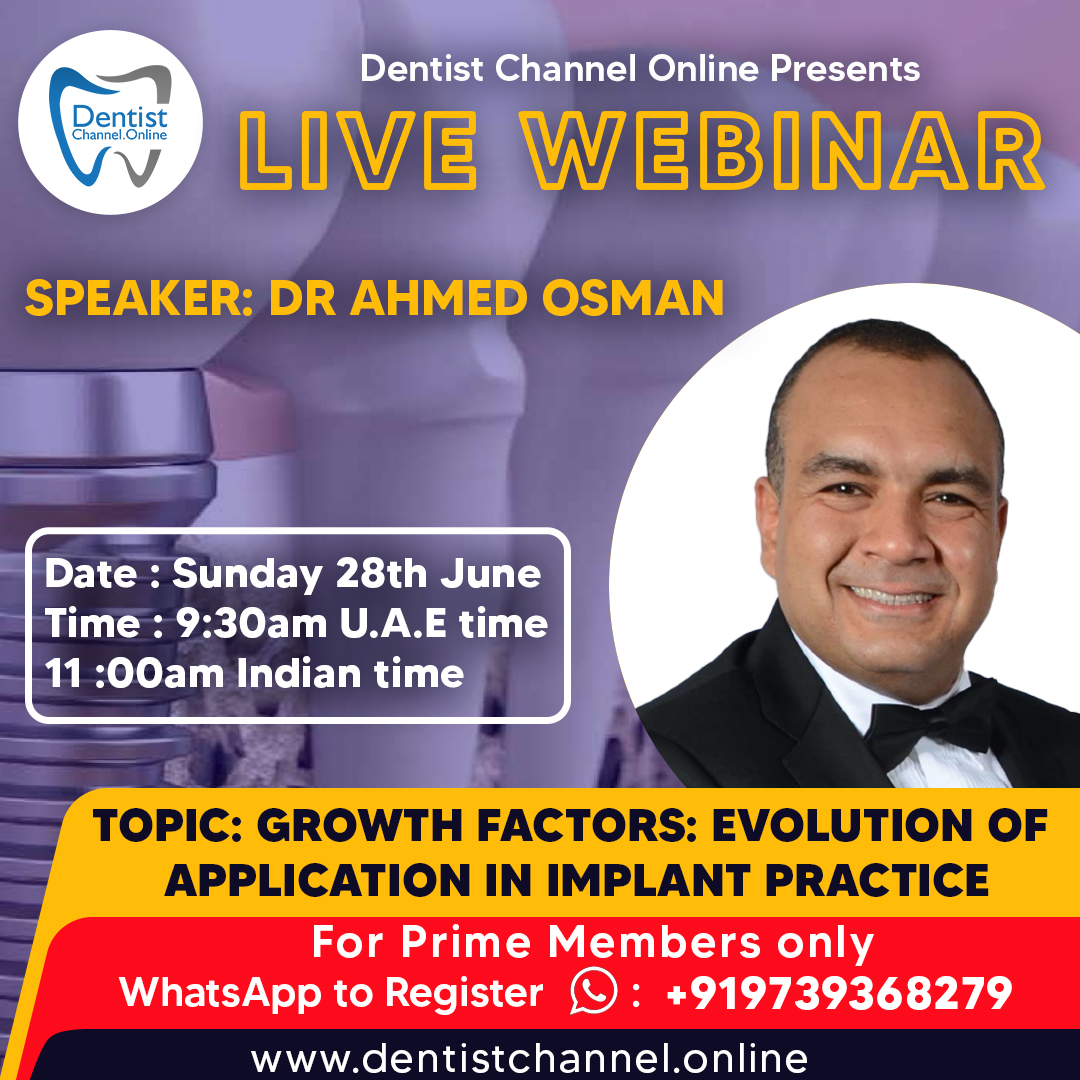 Dentist Channel.Online

Dentist Channel Online Presents

LIVE WEBINAR

SPEAKER: DR AHMED OSMAN

Date : Sunday 28th June
Time : 9:30am U.A.E time
11 :00am Indian time

TOPIC: GROWTH FACTORS: EVOLUTION OF APPLICATION IN IMPLANT PRACTICE

For Prime Members only
WhatsApp to Register : +919739368279

www.dentistchannel.online